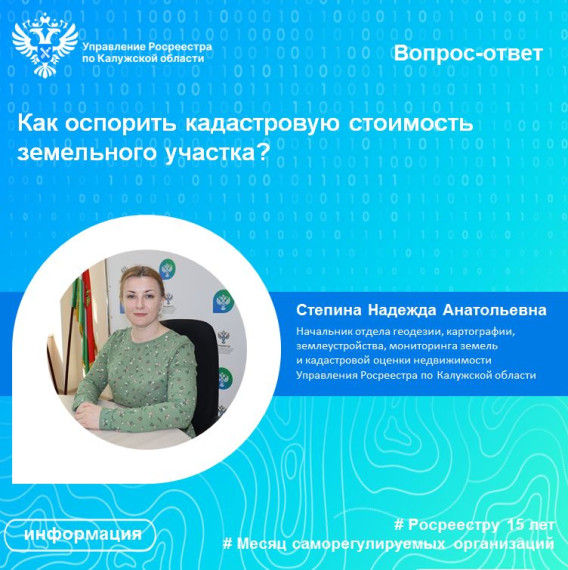 Управление Росреестра по Калужской области

Вопрос-ответ

Как оспорить кадастровую стоимость земельного участка?

Степина Надежда Анатольевна

Начальник отдела геодезии, картографии, землеустройства, мониторинга земель и кадастровой оценки недвижимости Управления Росреестра по Калужской области

информация

# Росреестру 15 лет
# Месяц саморегулируемых организаций